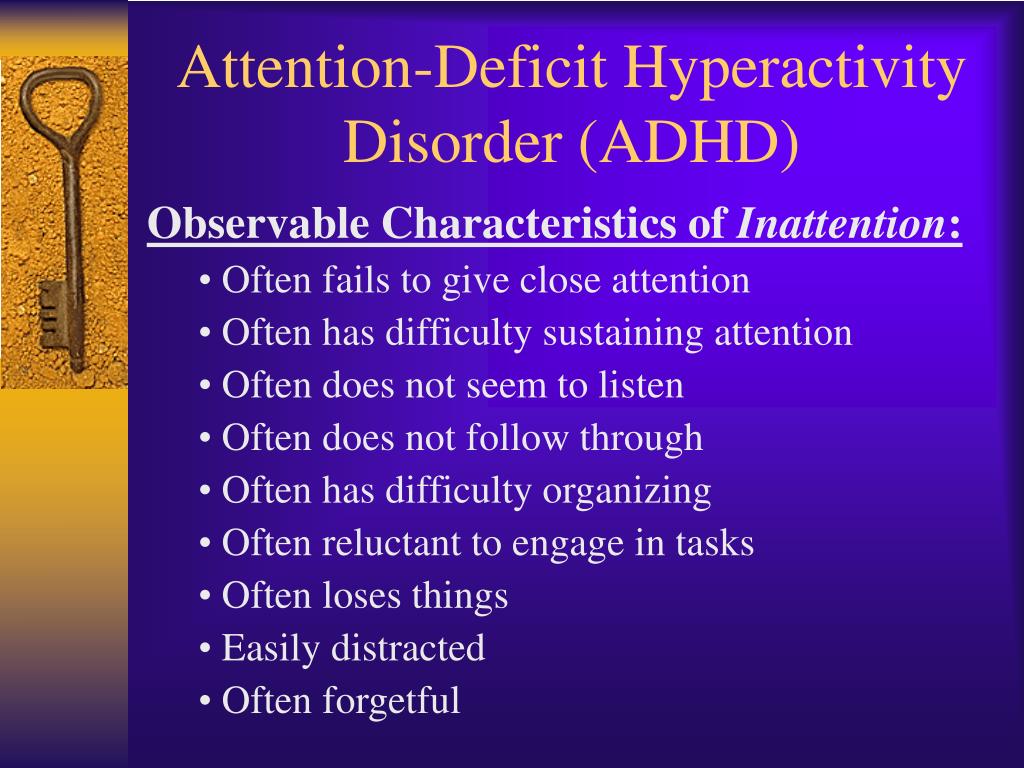 Attention-Deficit Hyperactivity Disorder (ADHD)

Observable Characteristics of Inattention:

• Often fails to give close attention
• Often has difficulty sustaining attention
• Often does not seem to listen
• Often does not follow through
• Often has difficulty organizing
• Often reluctant to engage in tasks
• Often loses things
• Easily distracted
• Often forgetful